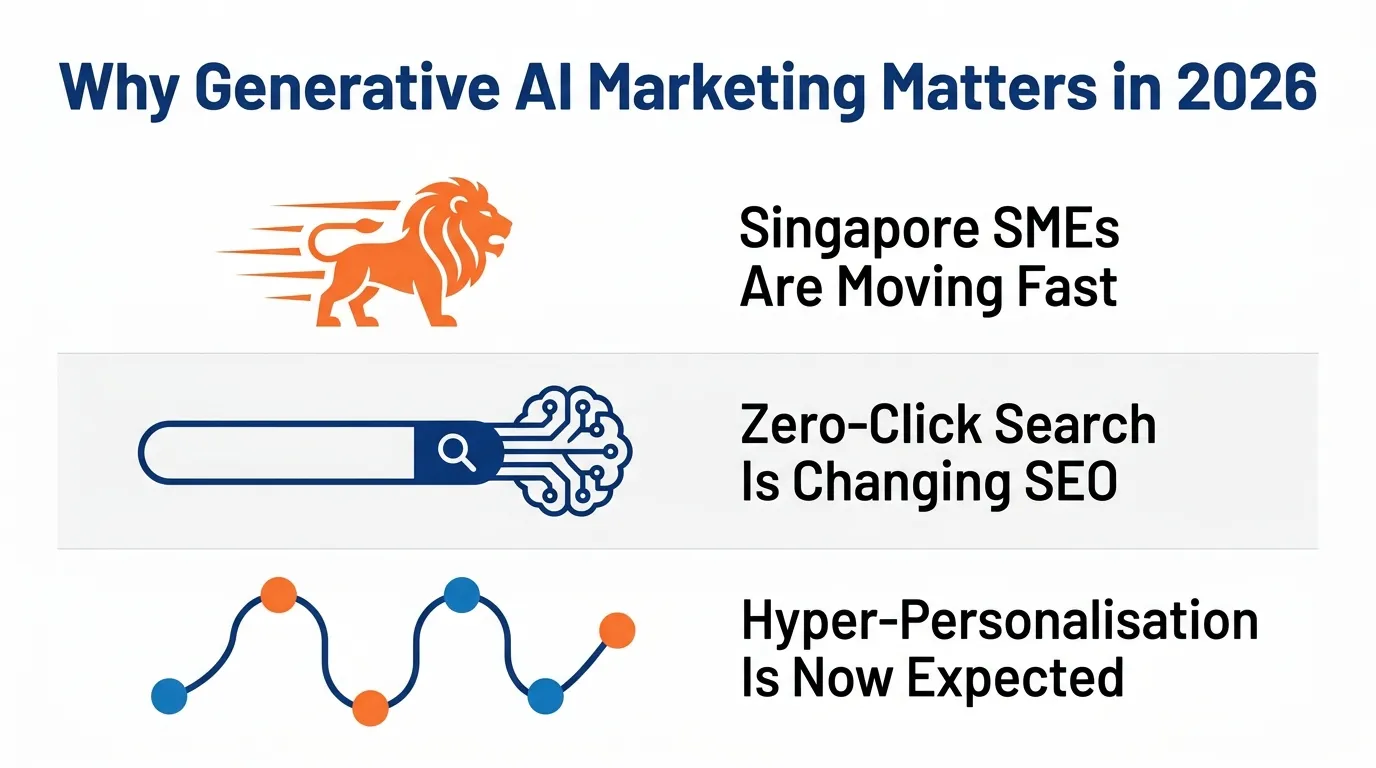 Why Generative AI Marketing Matters in 2026

Singapore SMEs Are Moving Fast

Zero-Click Search Is Changing SEO

Hyper-Personalisation Is Now Expected